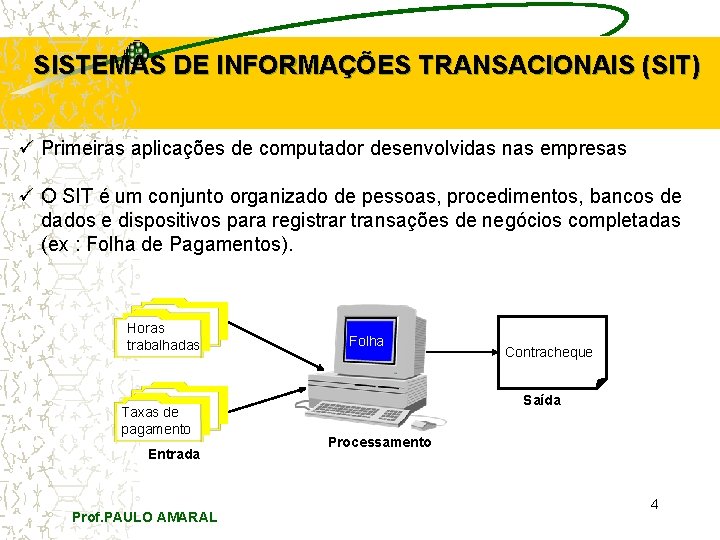 SISTEMAS DE INFORMAÇÕES TRANSACIONAIS (SIT)

✓ Primeiras aplicações de computador desenvolvidas nas empresas

✓ O SIT é um conjunto organizado de pessoas, procedimentos, bancos de dados e dispositivos para registrar transações de negócios completadas (ex : Folha de Pagamentos).

Horas trabalhadas

Taxas de pagamento

Entrada

Folha

Processamento

Contracheque

Saída

4

Prof.PAULO AMARAL